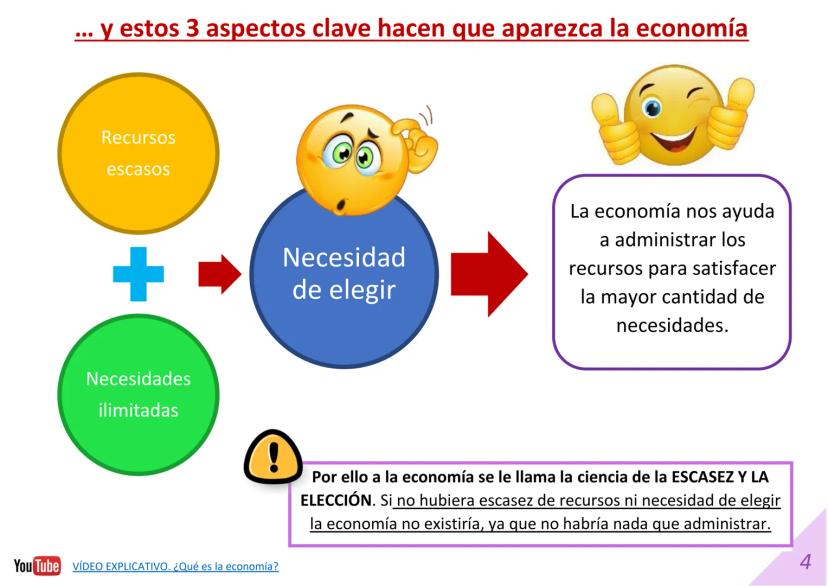 … y estos 3 aspectos clave hacen que aparezca la economía

Recursos escasos

Necesidades ilimitadas

Necesidad de elegir

La economía nos ayuda a administrar los recursos para satisfacer la mayor cantidad de necesidades.

Por ello a la economía se le llama la ciencia de la ESCASEZ Y LA ELECCIÓN. Si no hubiera escasez de recursos ni necesidad de elegir la economía no existiría, ya que no habría nada que administrar.

YouTube VÍDEO EXPLICATIVO. ¿Qué es la economía?

4